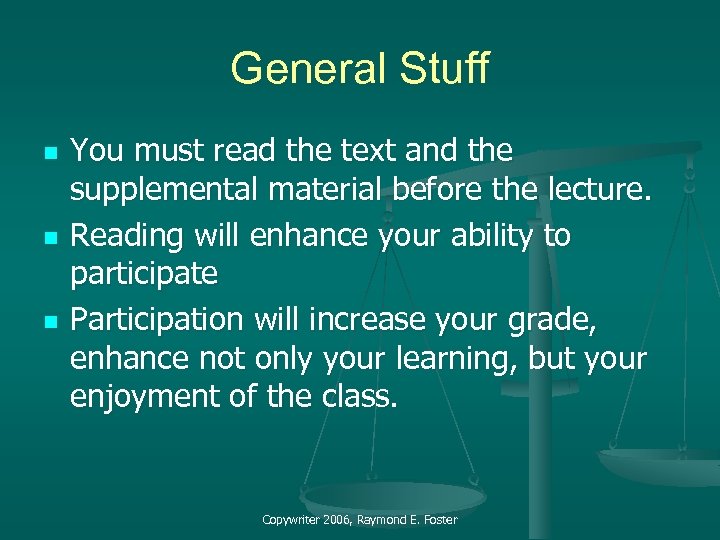 General Stuff

- You must read the text and the supplemental material before the lecture.
- Reading will enhance your ability to participate
- Participation will increase your grade, enhance not only your learning, but your enjoyment of the class.

Copywriter 2006, Raymond E. Foster